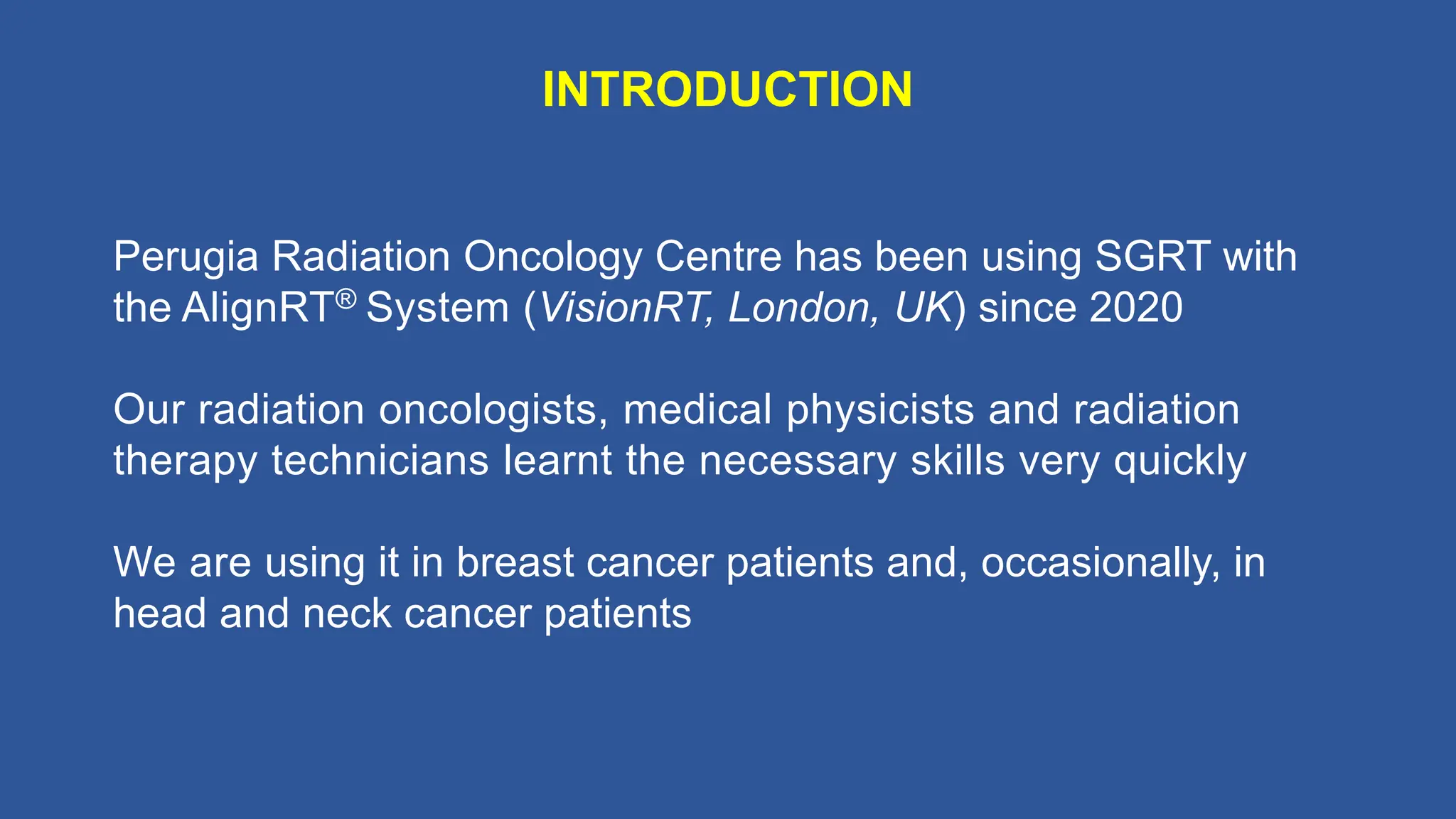 INTRODUCTION

Perugia Radiation Oncology Centre has been using SGRT with the AlignRT® System (VisionRT, London, UK) since 2020

Our radiation oncologists, medical physicists and radiation therapy technicians learnt the necessary skills very quickly

We are using it in breast cancer patients and, occasionally, in head and neck cancer patients